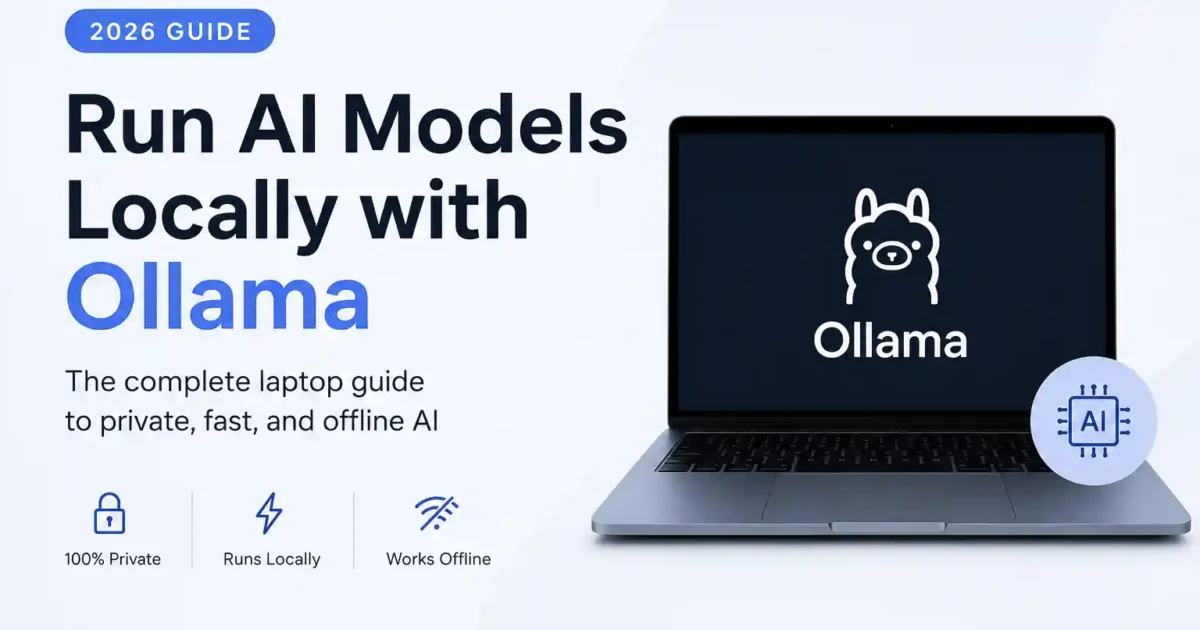 2026 GUIDE

Run AI Models Locally with Ollama

The complete laptop guide to private, fast, and offline AI

100% Private

Runs Locally

Works Offline

Ollama

AI